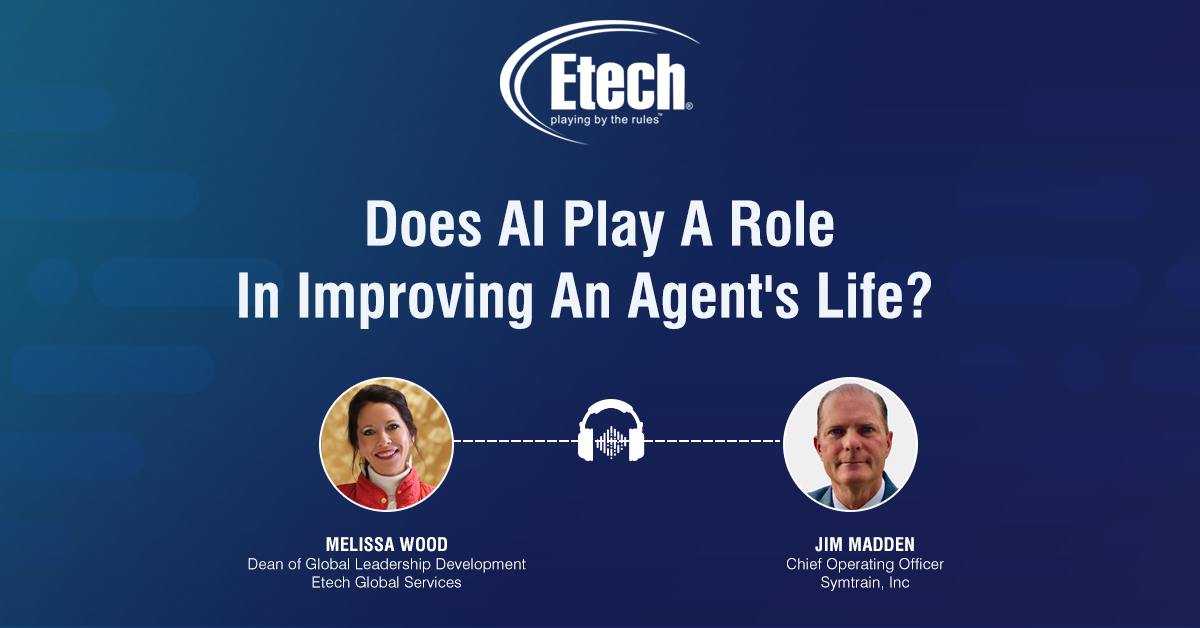 Etech®
playing by the rules™

Does AI Play A Role
In Improving An Agent's Life?

MELISSA WOOD
Dean of Global Leadership Development
Etech Global Services

JIM MADDEN
Chief Operating Officer
Symtrain, Inc